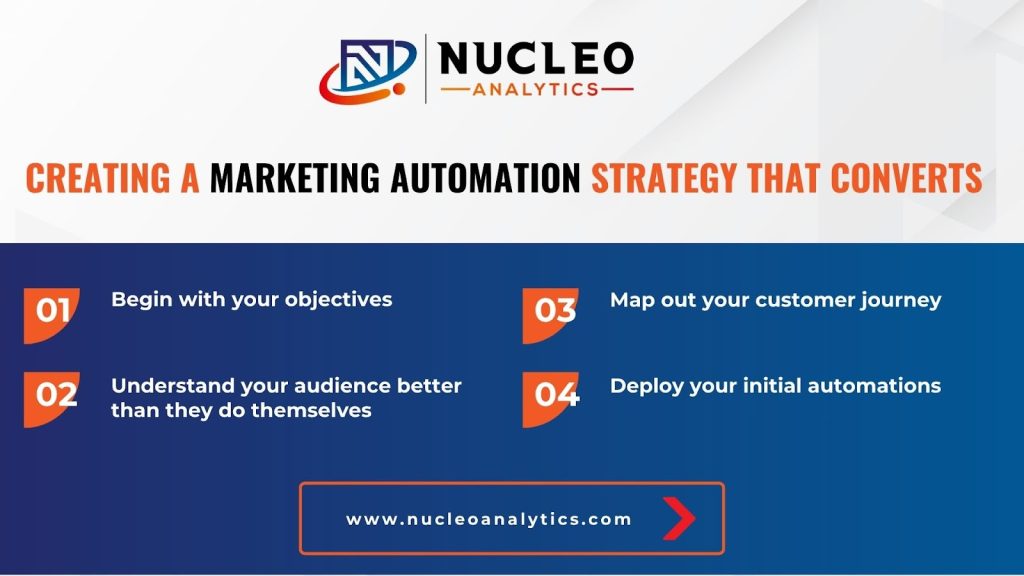 NUCLEO
ANALYTICS

CREATING A MARKETING AUTOMATION STRATEGY THAT CONVERTS

01 Begin with your objectives

02 Understand your audience better than they do themselves

03 Map out your customer journey

04 Deploy your initial automations

www.nucleoanalytics.com